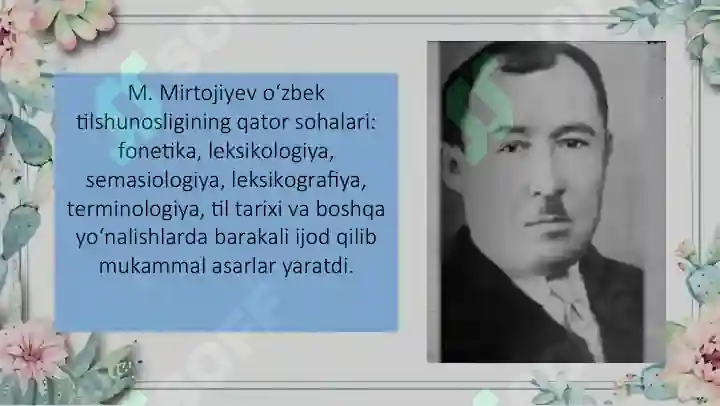 M. Mirtojiyev oʻzbek tilshunosligining qator sohalari: fonetika, leksikologiya, semasiologiya, leksikografiya, terminologiya, til tarixi va boshqa yoʻnalishlarda barakali ijod qilib mukammal asarlar yaratdi.